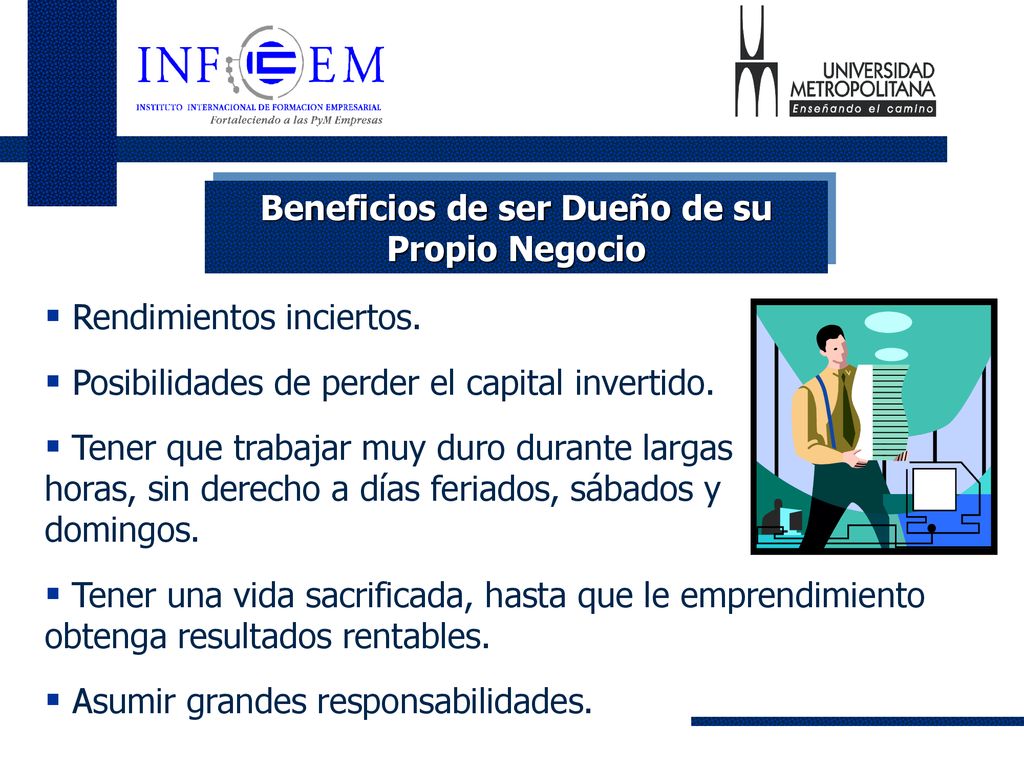 INFOEM
INSTITUTO INTERNACIONAL DE FORMACION EMPRESARIAL
Fortaleciendo a las PyM Empresas

UNIVERSIDAD METROPOLITANA
Enseñando el camino

Beneficios de ser Dueño de su Propio Negocio

▪ Rendimientos inciertos.

▪ Posibilidades de perder el capital invertido.

▪ Tener que trabajar muy duro durante largas horas, sin derecho a días feriados, sábados y domingos.

▪ Tener una vida sacrificada, hasta que le emprendimiento obtenga resultados rentables.

▪ Asumir grandes responsabilidades.